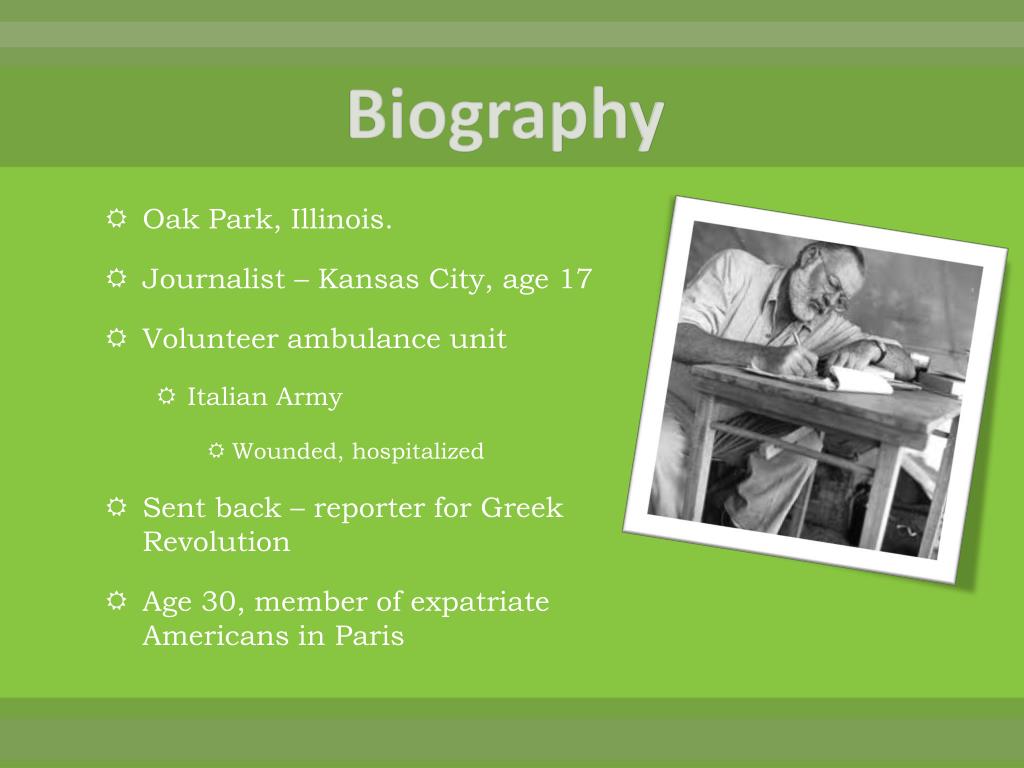 Biography

Oak Park, Illinois.

Journalist – Kansas City, age 17

Volunteer ambulance unit

Italian Army

Wounded, hospitalized

Sent back – reporter for Greek Revolution

Age 30, member of expatriate Americans in Paris